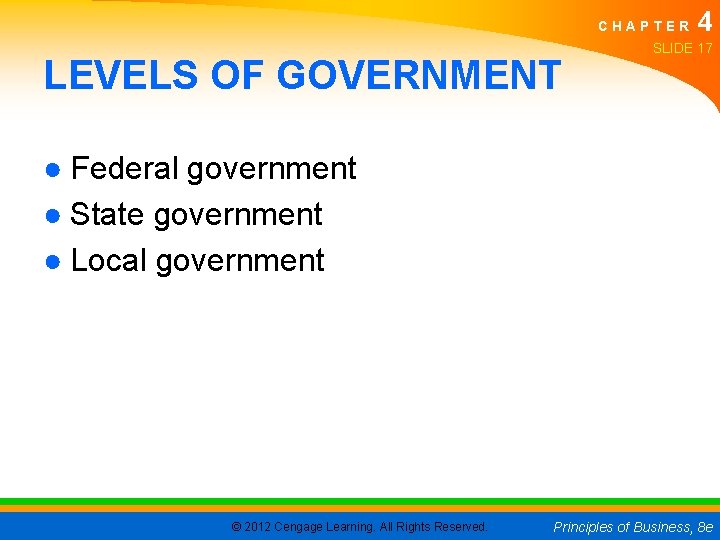 CHAPTER 4
SLIDE 17

LEVELS OF GOVERNMENT

● Federal government
● State government
● Local government

© 2012 Cengage Learning. All Rights Reserved.

Principles of Business, 8e